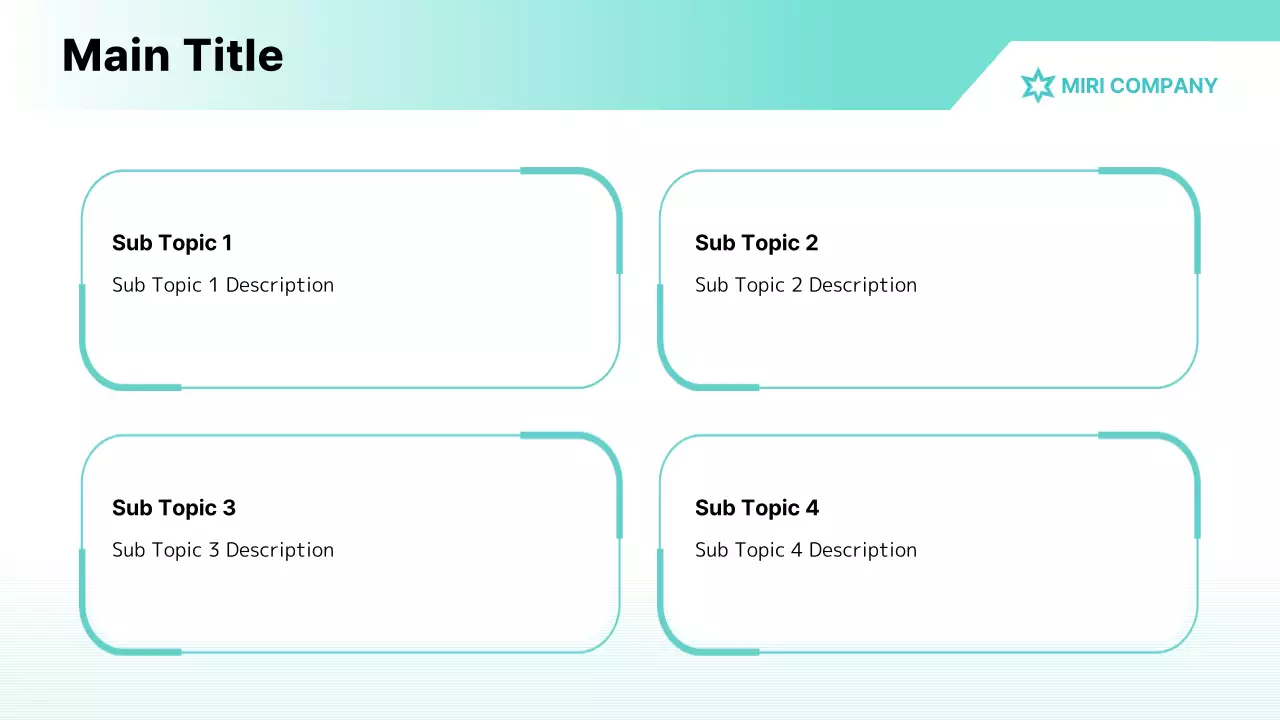 Main Title

MIRI COMPANY

Sub Topic 1
Sub Topic 1 Description

Sub Topic 2
Sub Topic 2 Description

Sub Topic 3
Sub Topic 3 Description

Sub Topic 4
Sub Topic 4 Description